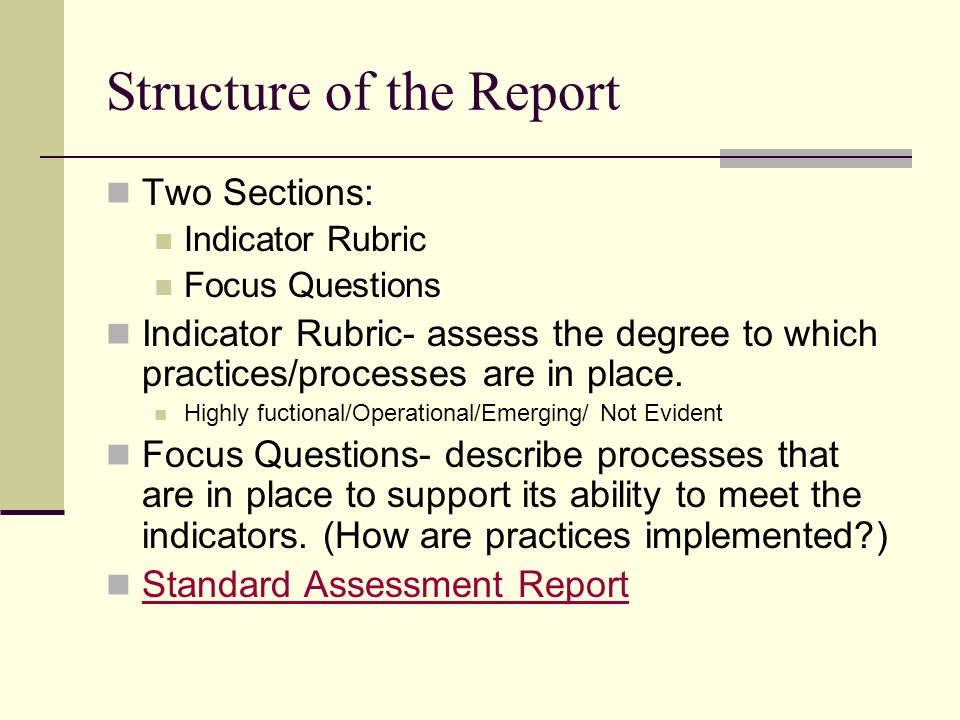 Structure of the Report

Two Sections:

Indicator Rubric

Focus Questions

Indicator Rubric- assess the degree to which practices/processes are in place.

Highly fuctional/Operational/Emerging/ Not Evident

Focus Questions- describe processes that are in place to support its ability to meet the indicators. (How are practices implemented?)

Standard Assessment Report